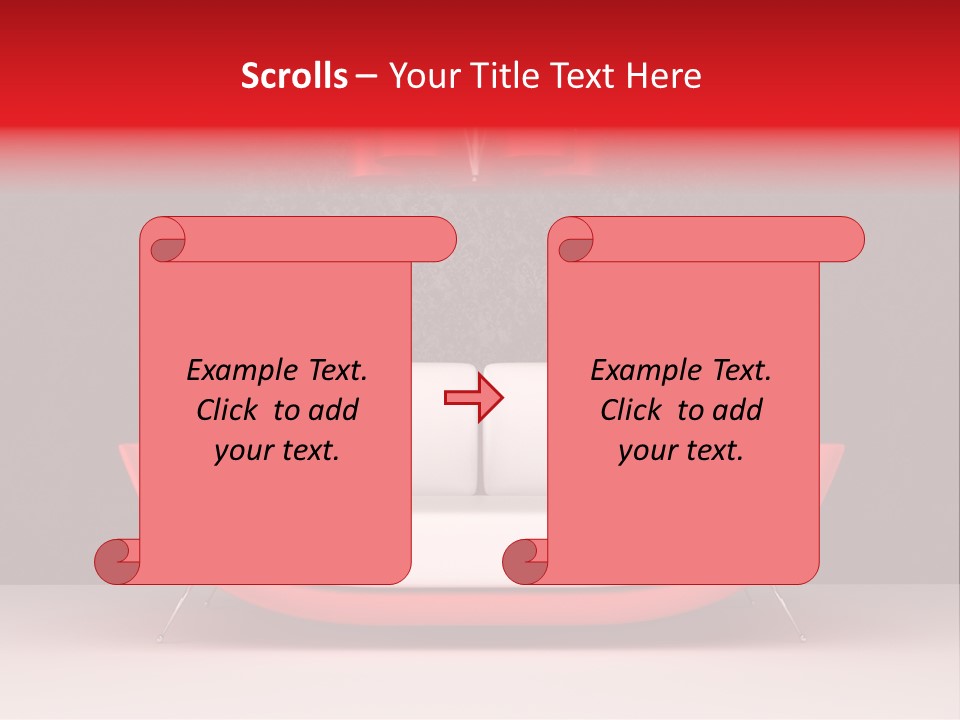 Scrolls – Your Title Text Here

Example Text. Click to add your text.

Example Text. Click to add your text.